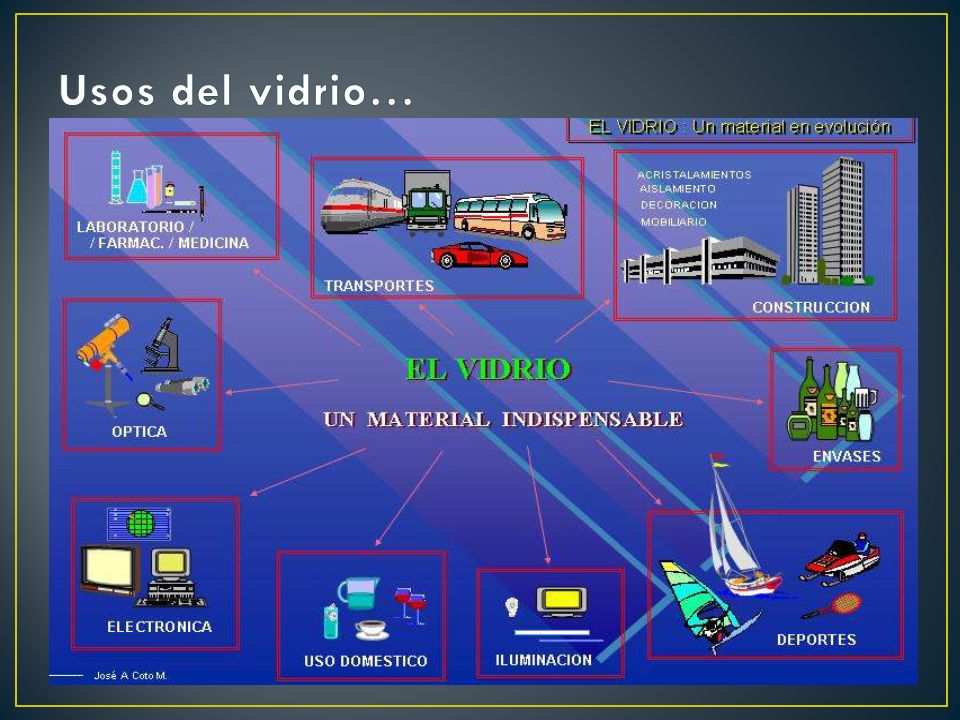 Usos del vidrio…

EL VIDRIO : Un material en evolución

LABORATORIO / / FARMAC. / MEDICINA

TRANSPORTES

ACRISTALAMIENTOS
AISLAMIENTO
DECORACION
MOBILIARIO

CONSTRUCCION

OPTICA

EL VIDRIO

UN MATERIAL INDISPENSABLE

ENVASES

ELECTRONICA

USO DOMESTICO

ILUMINACION

DEPORTES

José A Coto M.